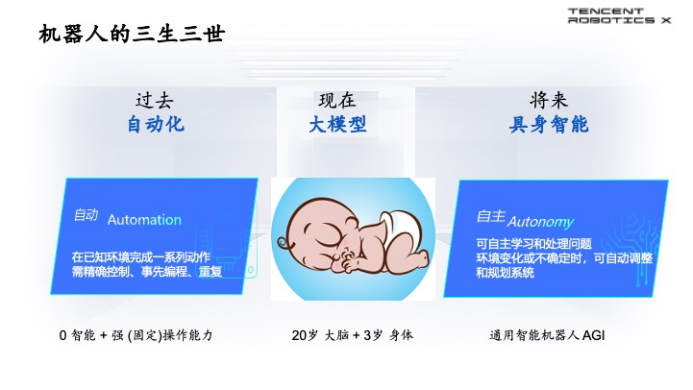 机器人的三生三世

TENCENT ROBOTICS X

过去
自动化

自动 Automation

在已知环境完成一系列动作
需精确控制、事先编程、重复

0 智能 + 强 (固定)操作能力

现在
大模型

20岁 大脑 + 3岁 身体

将来
具身智能

自主 Autonomy

可自主学习和处理问题
环境变化或不确定时，可自动调整和规划系统

通用智能机器人 AGI